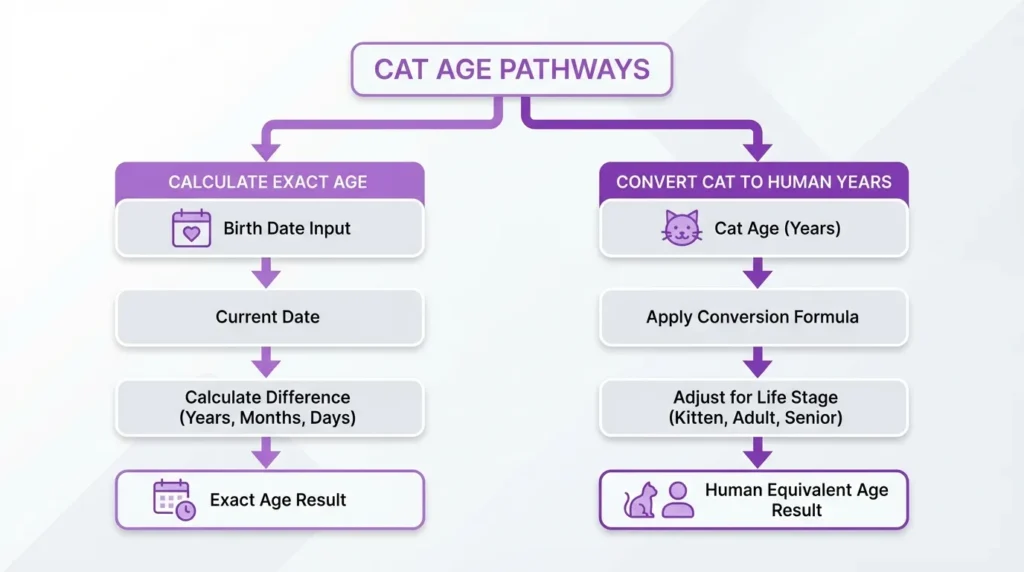 CAT AGE PATHWAYS

CALCULATE EXACT AGE

Birth Date Input

Current Date

Calculate Difference (Years, Months, Days)

Exact Age Result

CONVERT CAT TO HUMAN YEARS

Cat Age (Years)

Apply Conversion Formula

Adjust for Life Stage (Kitten, Adult, Senior)

Human Equivalent Age Result